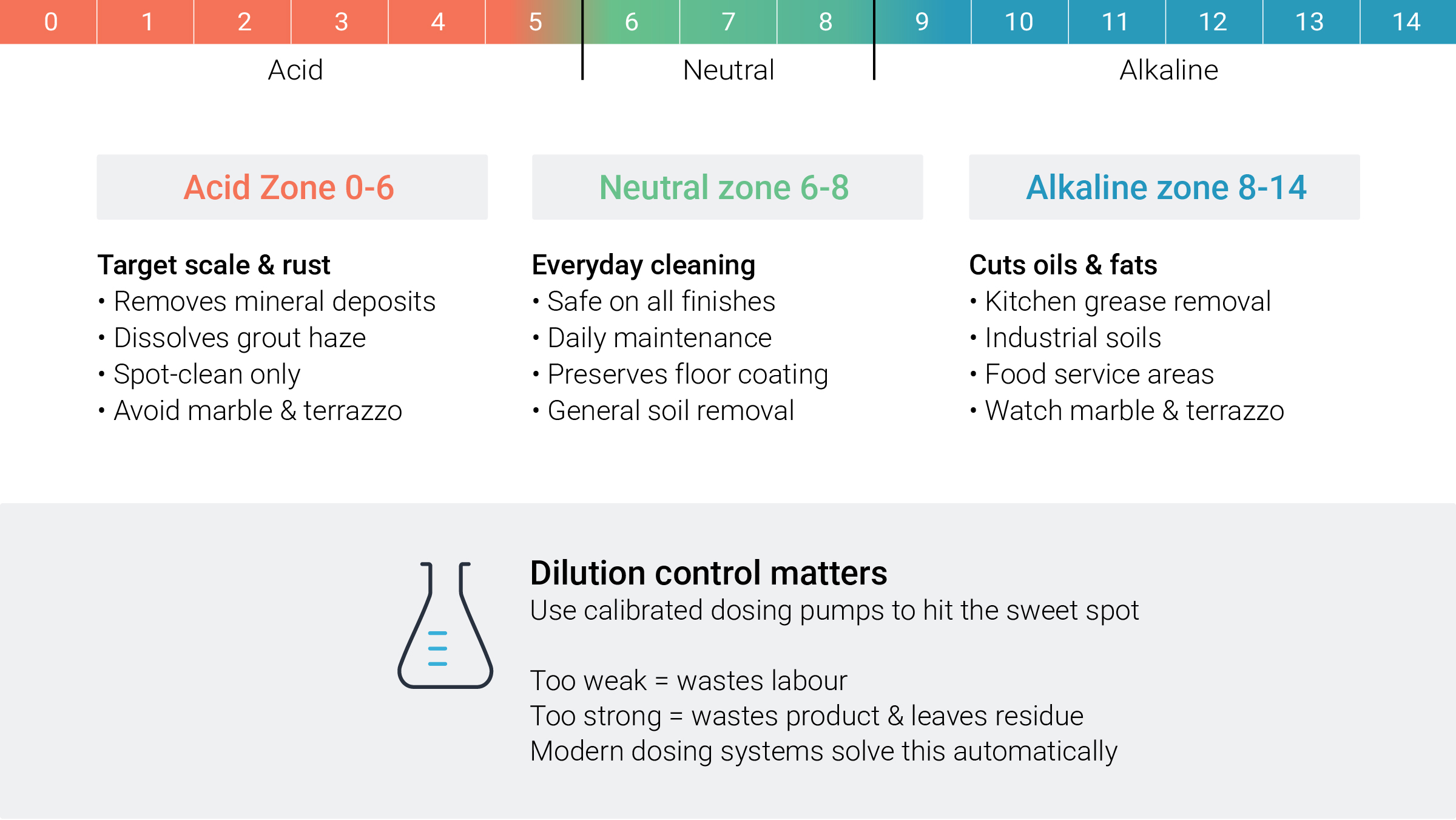 0 1 2 3 4 5 6 7 8 9 10 11 12 13 14

Acid Neutral Alkaline

Acid Zone 0-6

Target scale & rust
• Removes mineral deposits
• Dissolves grout haze
• Spot-clean only
• Avoid marble & terrazzo

Neutral zone 6-8

Everyday cleaning
• Safe on all finishes
• Daily maintenance
• Preserves floor coating
• General soil removal

Alkaline zone 8-14

Cuts oils & fats
• Kitchen grease removal
• Industrial soils
• Food service areas
• Watch marble & terrazzo

Dilution control matters
Use calibrated dosing pumps to hit the sweet spot

Too weak = wastes labour
Too strong = wastes product & leaves residue
Modern dosing systems solve this automatically